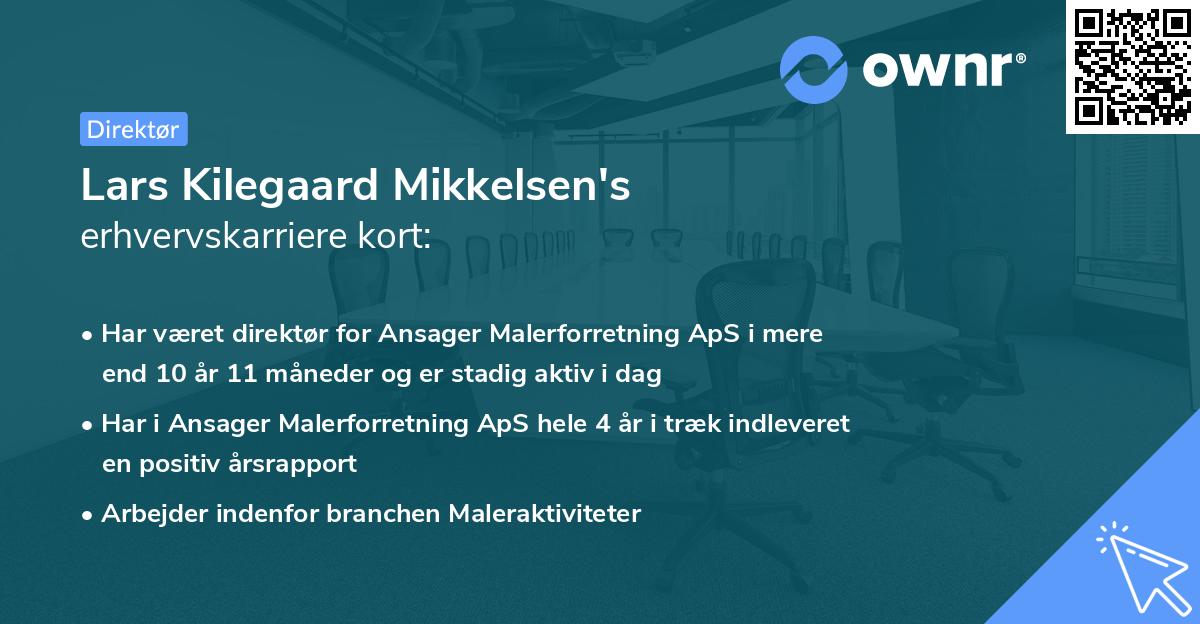 ownr®

Direktør

Lars Kilegaard Mikkelsen's
erhvervskarriere kort:

• Har været direktør for Ansager Malerforretning ApS i mere end 10 år 11 måneder og er stadig aktiv i dag
• Har i Ansager Malerforretning ApS hele 4 år i træk indleveret en positiv årsrapport
• Arbejder indenfor branchen Maleraktiviteter